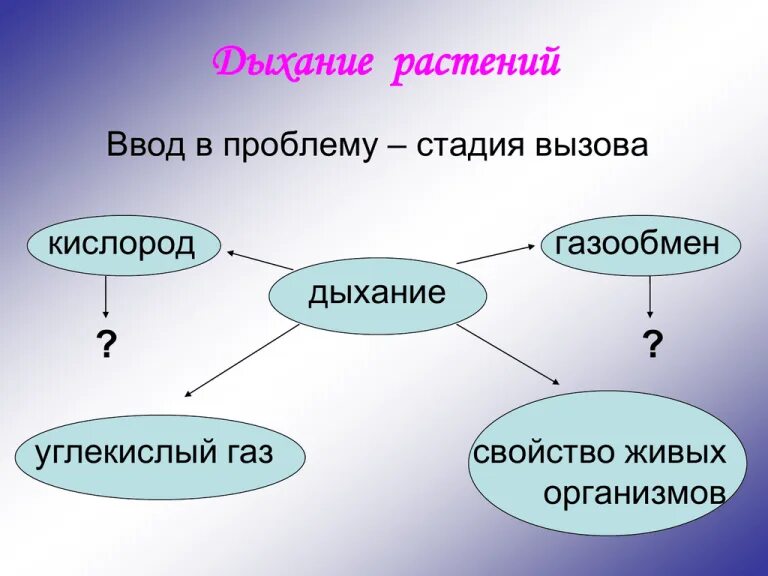 Дыхание растений

Ввод в проблему – стадия вызова

кислород

газообмен

дыхание

?

?

углекислый газ

свойство живых организмов